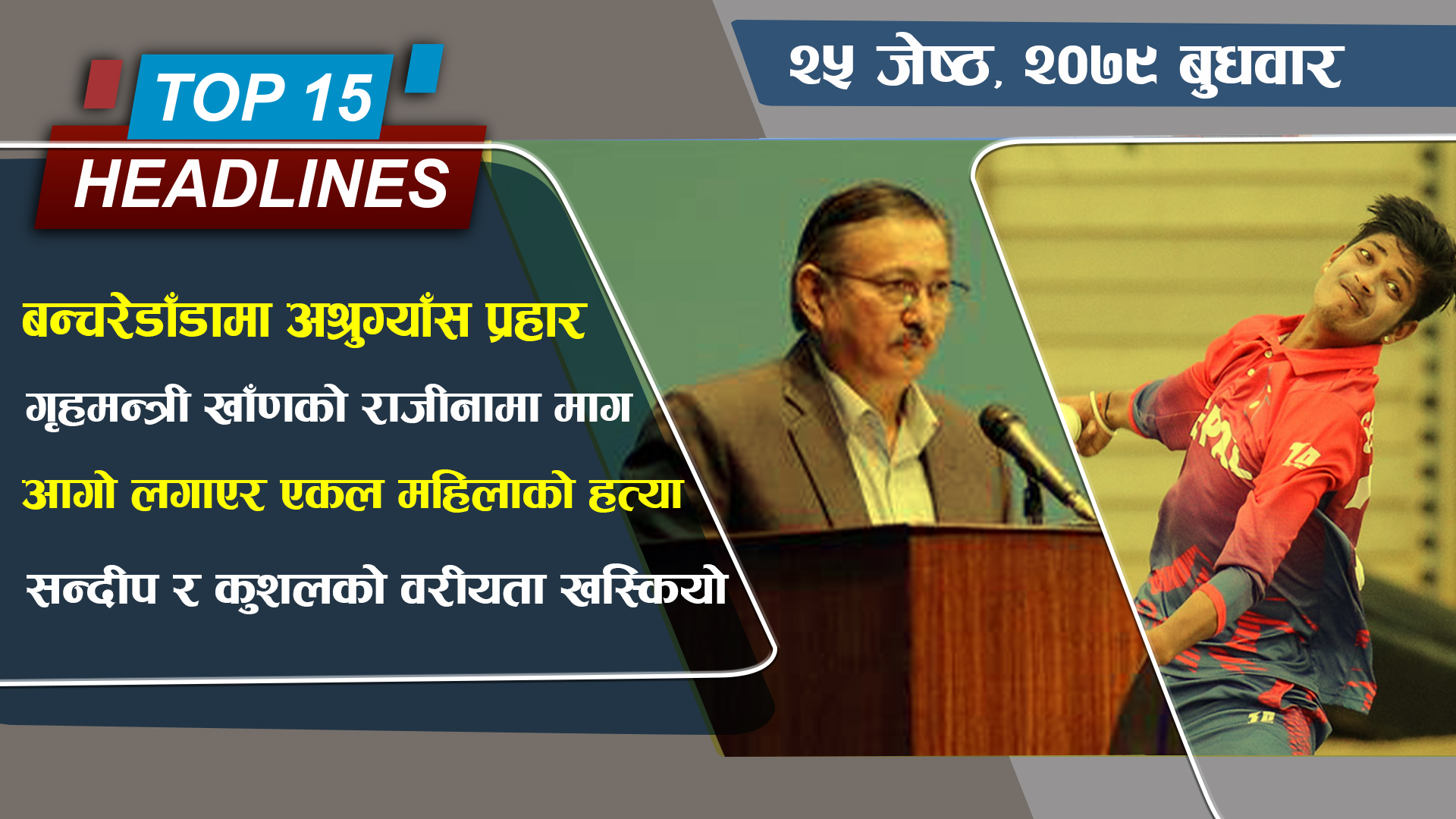 TOP 15
HEADLINES

२५ जेष्ठ, २०७९ बुधवार

बन्चरेडाँडामा अश्रुग्याँस प्रहार

गृहमन्त्री खाँणको राजीनामा माग

आगो लगाएर एकल महिलाको हत्या

सन्दीप र कुशलको वरीयता खस्कियो